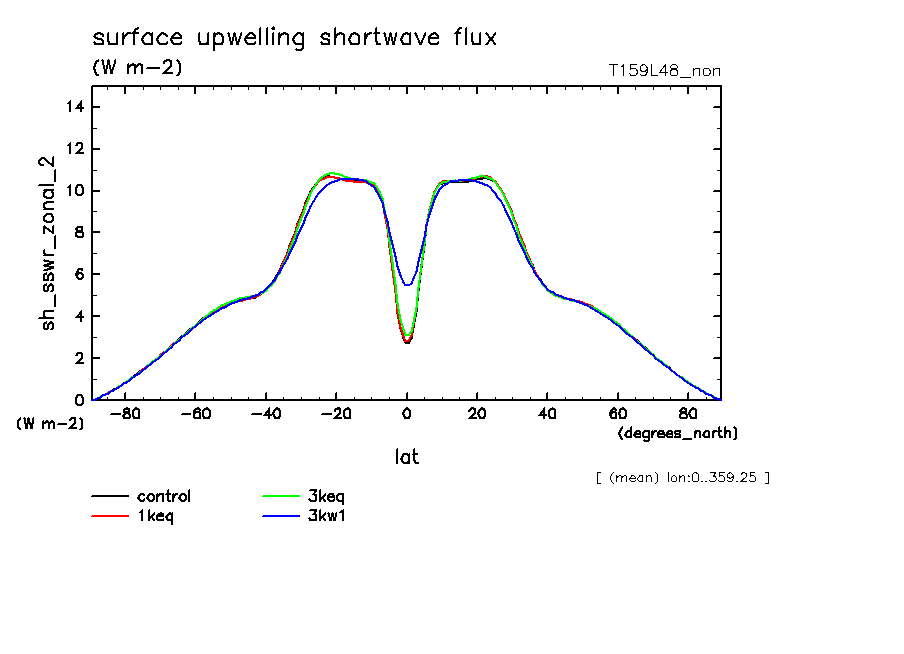 surface upwelling shortwave flux

(W m-2)

T159L48_non

sh_sswr_zonal_2

14
12
10
8
6
4
2
0

(W m-2)

-80 -60 -40 -20 0 20 40 60 80

(degrees_north)

lat

[ (mean) lon:0..359.25 ]

control
1keq
3keq
3kw1